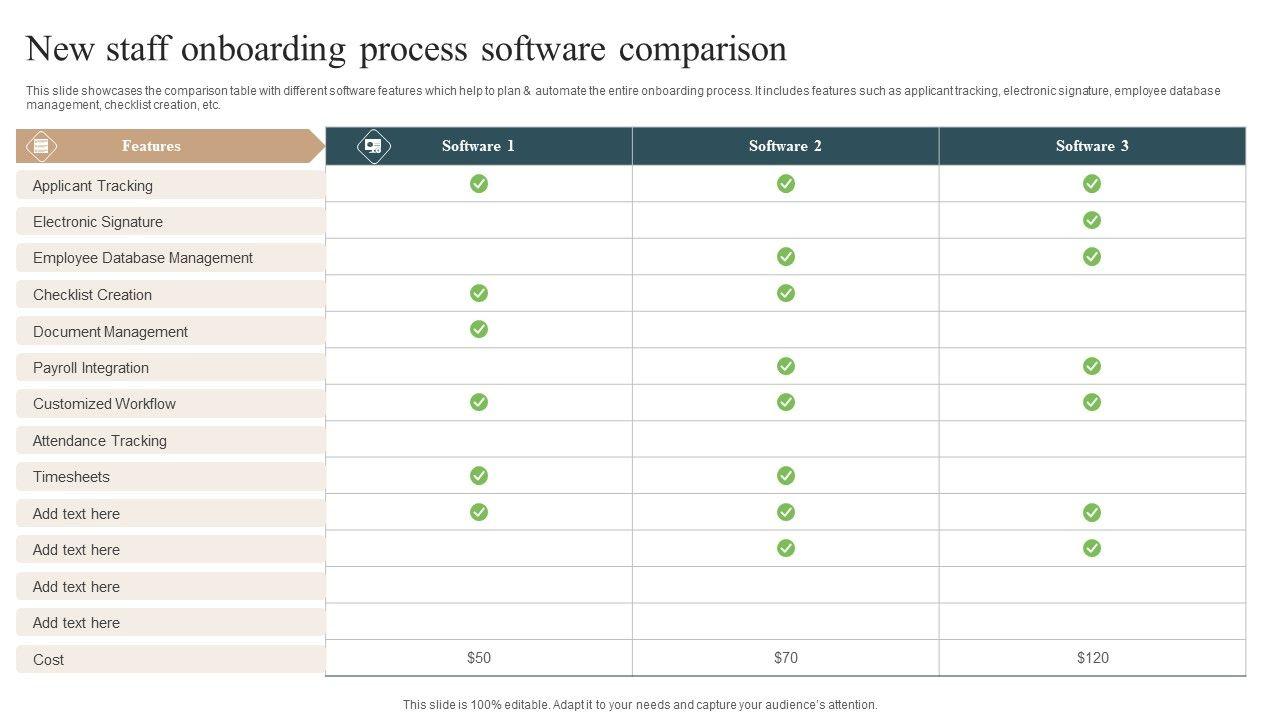 New staff onboarding process software comparison

This slide showcases the comparison table with different software features which help to plan & automate the entire onboarding process. It includes features such as applicant tracking, electronic signature, employee database management, checklist creation, etc.

| Features | Software 1 | Software 2 | Software 3 |
|---|---|---|---|
| Applicant Tracking | ✓ | ✓ | ✓ |
| Electronic Signature | | | ✓ |
| Employee Database Management | | ✓ | ✓ |
| Checklist Creation | ✓ | ✓ | |
| Document Management | ✓ | | |
| Payroll Integration | | ✓ | ✓ |
| Customized Workflow | ✓ | ✓ | ✓ |
| Attendance Tracking | | | |
| Timesheets | ✓ | ✓ | |
| Add text here | ✓ | ✓ | ✓ |
| Add text here | | ✓ | ✓ |
| Add text here | | | |
| Add text here | | | |
| Cost | $50 | $70 | $120 |

This slide is 100% editable. Adapt it to your needs and capture your audience's attention.